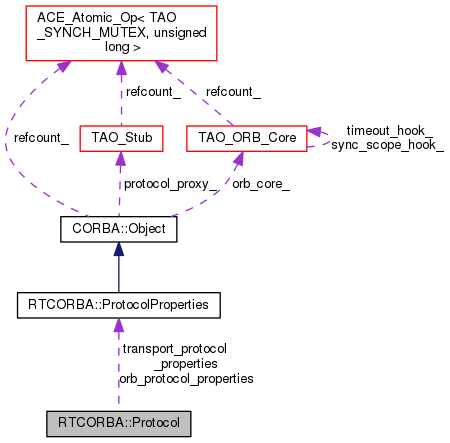 ACE_Atomic_Op< TAO _SYNCH_MUTEX, unsigned long >

refcount_

refcount_

refcount_

TAO_Stub

TAO_ORB_Core

timeout_hook_
sync_scope_hook_

protocol_proxy_

orb_core_

CORBA::Object

RTCORBA::ProtocolProperties

transport_protocol
_properties
orb_protocol_properties

RTCORBA::Protocol